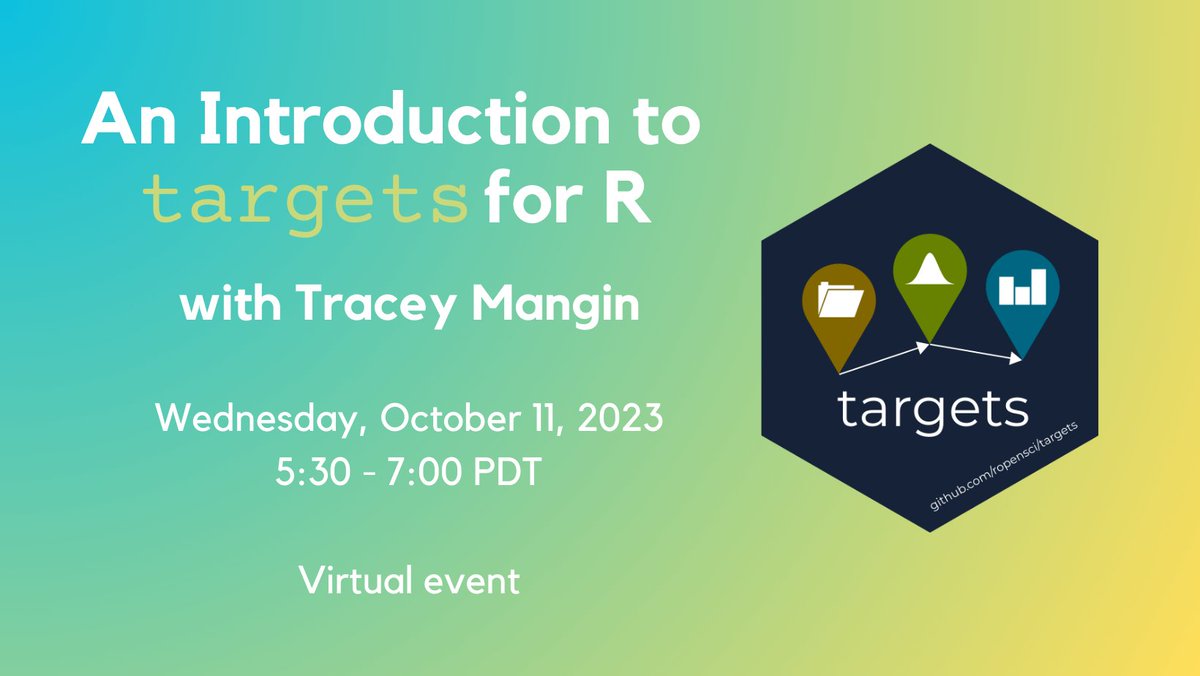 An Introduction to targets for R

with Tracey Mangin

Wednesday, October 11, 2023
5:30 - 7:00 PDT

Virtual event

targets

github.com/ropensci/targets